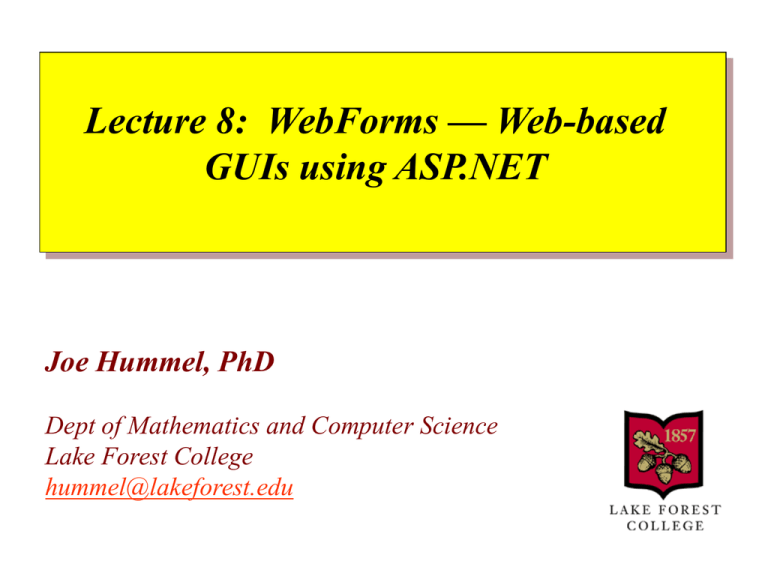 Lecture 8: WebForms — Web-based GUIs using ASP.NET

Joe Hummel, PhD

Dept of Mathematics and Computer Science
Lake Forest College
hummel@lakeforest.edu

1857

LAKE FOREST
COLLEGE